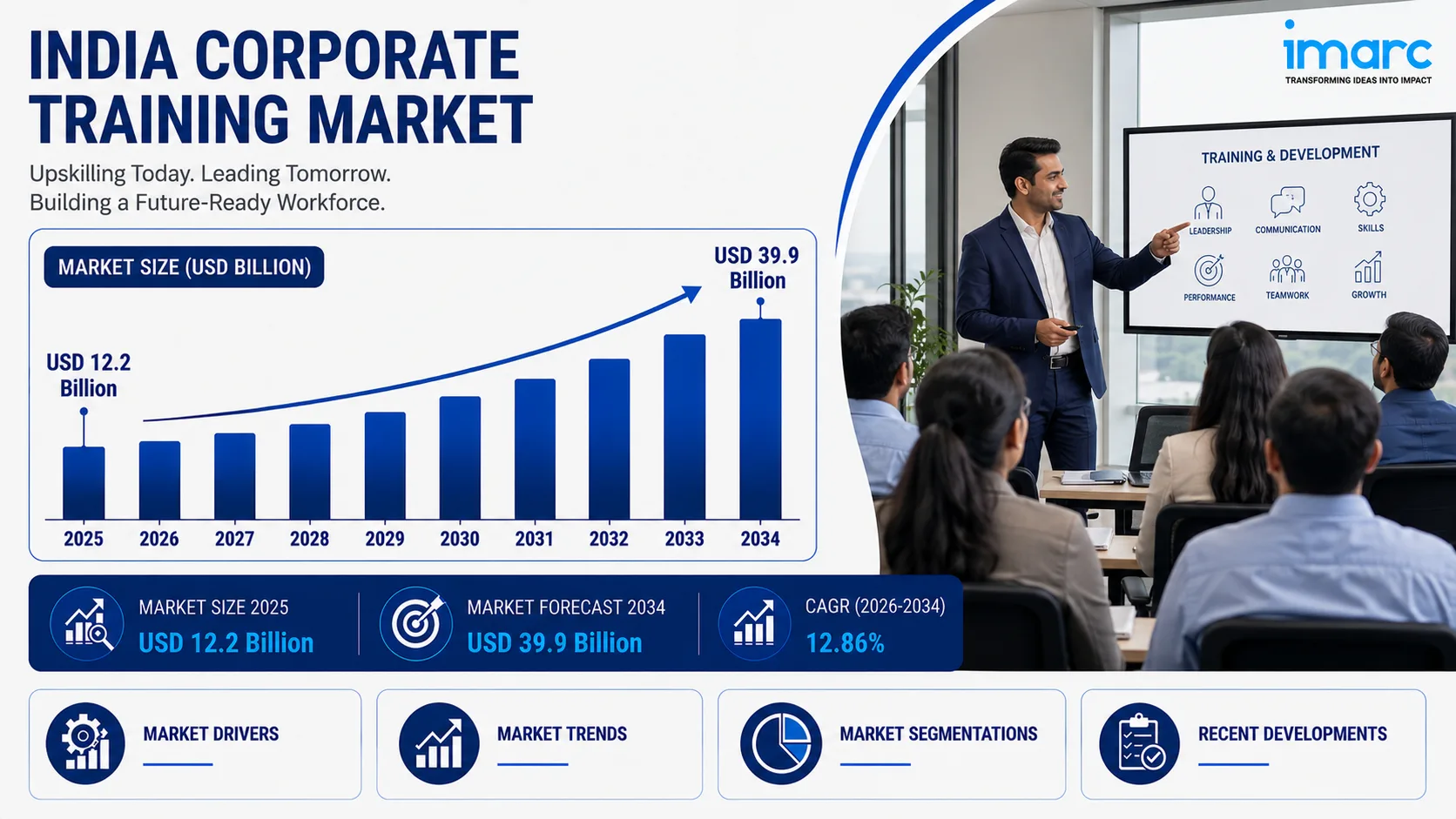 INDIA CORPORATE TRAINING MARKET

Upskilling Today. Leading Tomorrow.
Building a Future-Ready Workforce.

imarc
TRANSFORMING IDEAS INTO IMPACT

TRAINING & DEVELOPMENT
LEADERSHIP
COMMUNICATION
SKILLS
PERFORMANCE
TEAMWORK
GROWTH

MARKET SIZE (USD BILLION)

USD 12.2 Billion

USD 39.9 Billion

2025 2026 2027 2028 2029 2030 2031 2032 2033 2034

MARKET SIZE 2025
USD 12.2 Billion

MARKET FORECAST 2034
USD 39.9 Billion

CAGR (2026-2034)
12.86%

MARKET DRIVERS

MARKET TRENDS

MARKET SEGMENTATIONS

RECENT DEVELOPMENTS